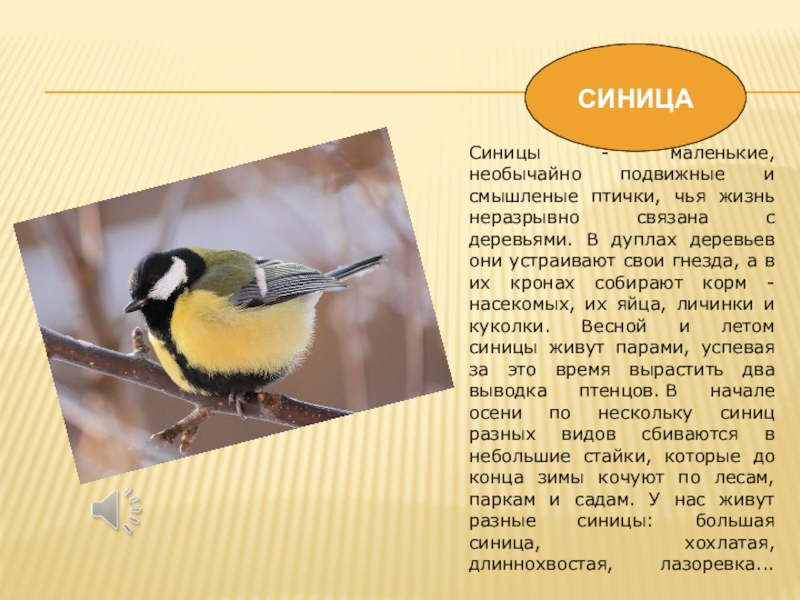 СИНИЦА

Синицы - маленькие, необычайно подвижные и смышленые птички, чья жизнь неразрывно связана с деревьями. В дуплах деревьев они устраивают свои гнезда, а в их кронах собирают корм - насекомых, их яйца, личинки и куколки. Весной и летом синицы живут парами, успевая за это время вырастить два выводка птенцов. В начале осени по нескольку синиц разных видов сбиваются в небольшие стайки, которые до конца зимы кочуют по лесам, паркам и садам. У нас живут разные синицы: большая синица, хохлатая, длиннохвостая, лазоревка...